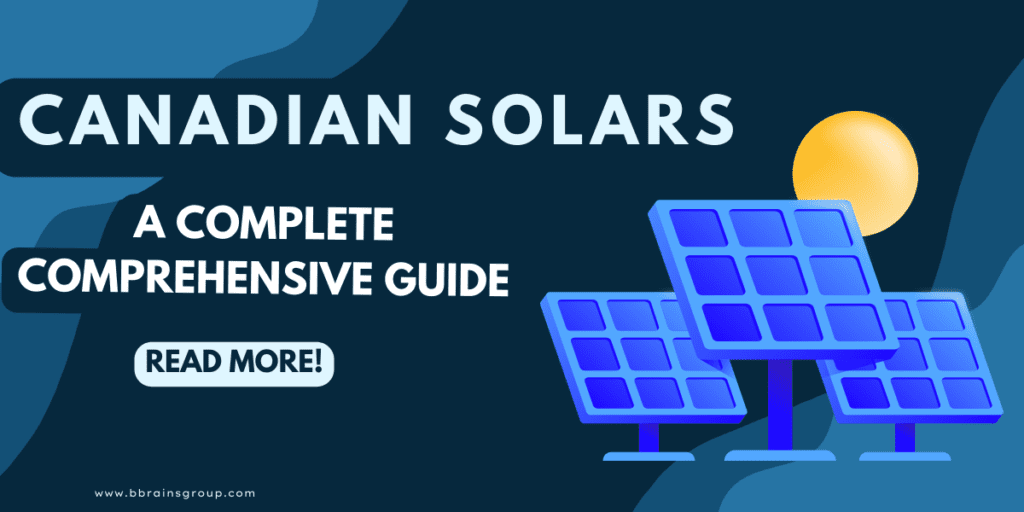 CANADIAN SOLARS

A COMPLETE COMPREHENSIVE GUIDE

READ MORE!

www.bbrainsgroup.com